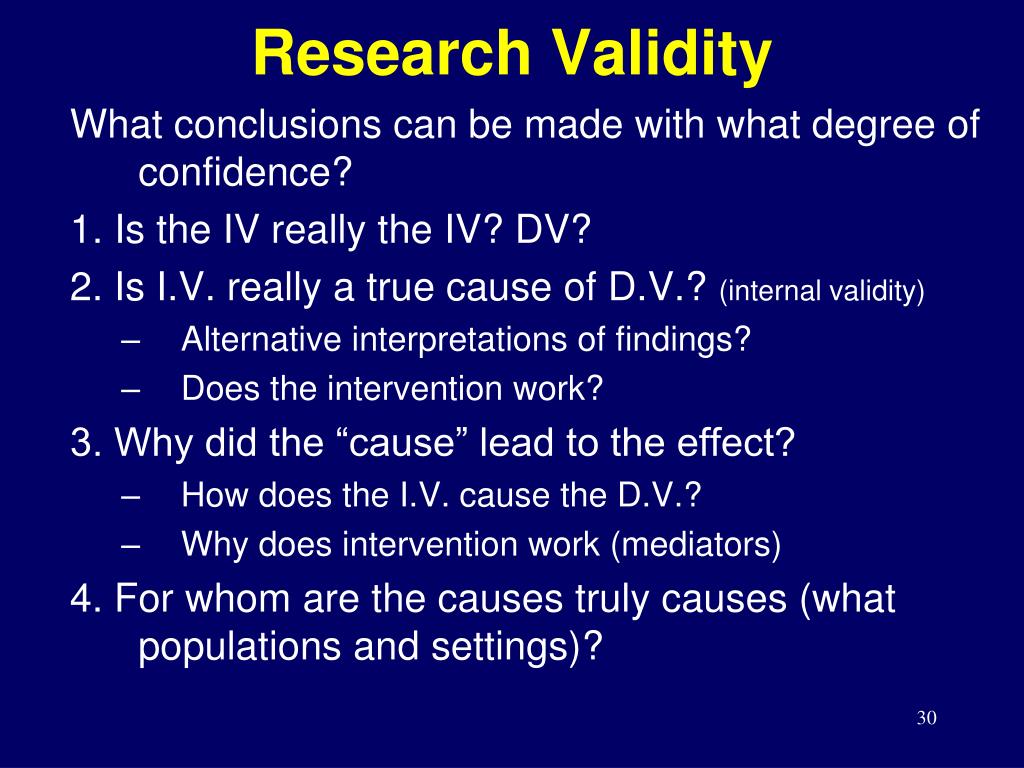 Research Validity

What conclusions can be made with what degree of confidence?

1. Is the IV really the IV? DV?

2. Is I.V. really a true cause of D.V.? (internal validity)

– Alternative interpretations of findings?

– Does the intervention work?

3. Why did the “cause” lead to the effect?

– How does the I.V. cause the D.V.?

– Why does intervention work (mediators)

4. For whom are the causes truly causes (what populations and settings)?

30